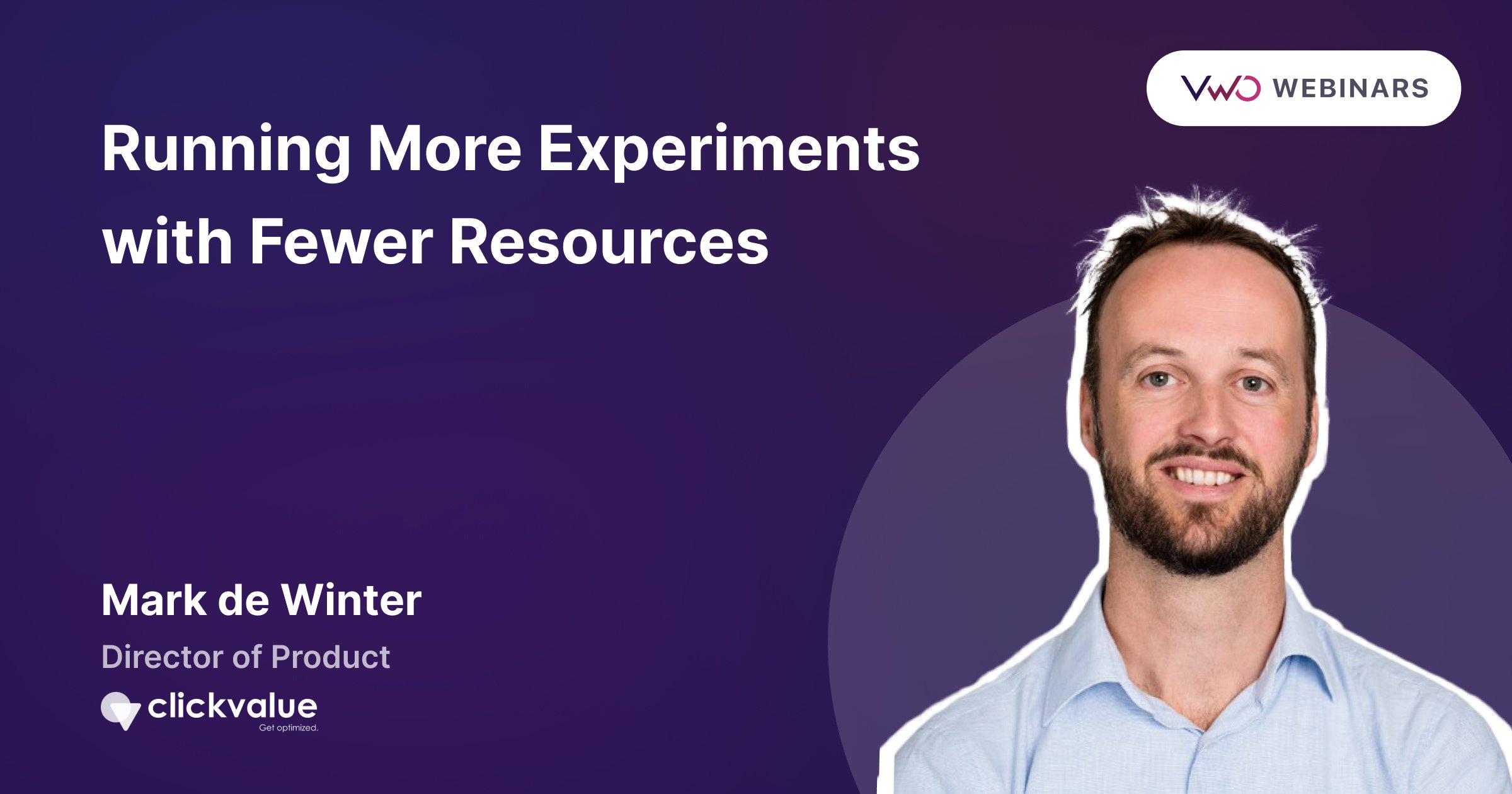 VWO WEBINARS

Running More Experiments with Fewer Resources

Mark de Winter

Director of Product

clickvalue
Get optimized.